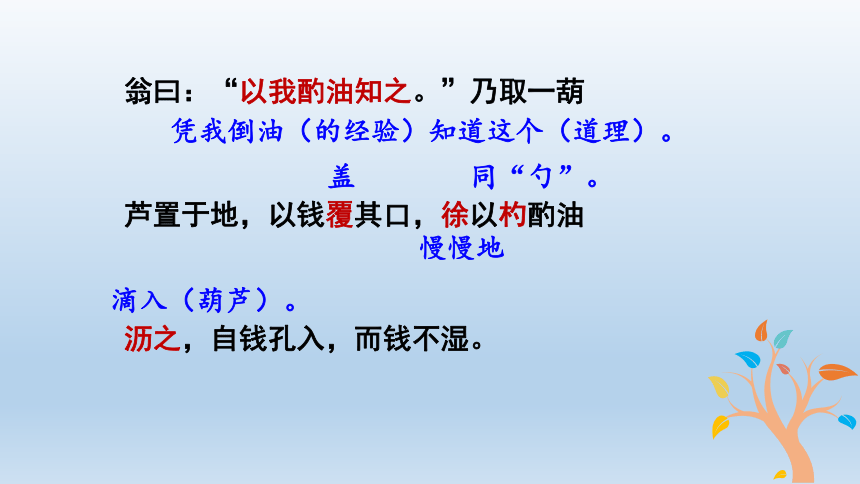 翁曰：“以我酌油知之。”乃取一葫

凭我倒油（的经验）知道这个（道理）。

盖　　同“勺”。

芦置于地，以钱覆其口，徐以杓酌油

慢慢地

滴入（葫芦）。

沥之，自钱孔入，而钱不湿。